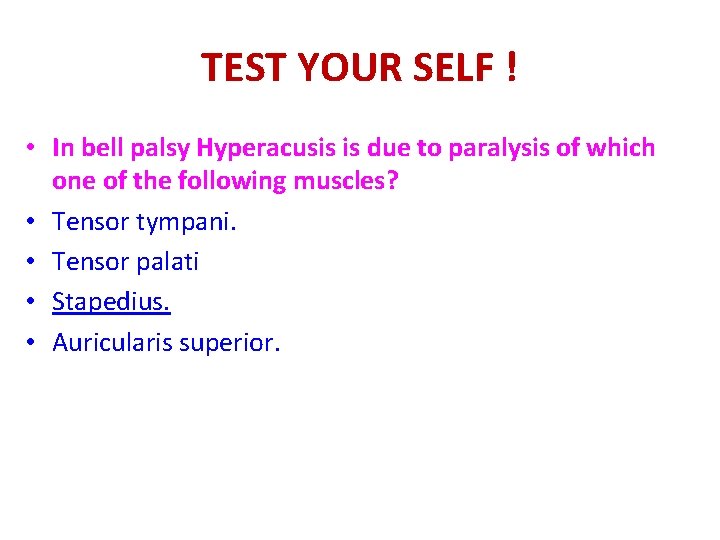 TEST YOUR SELF !

• In bell palsy Hyperacusis is due to paralysis of which one of the following muscles?
• Tensor tympani.
• Tensor palati
• Stapedius.
• Auricularis superior.